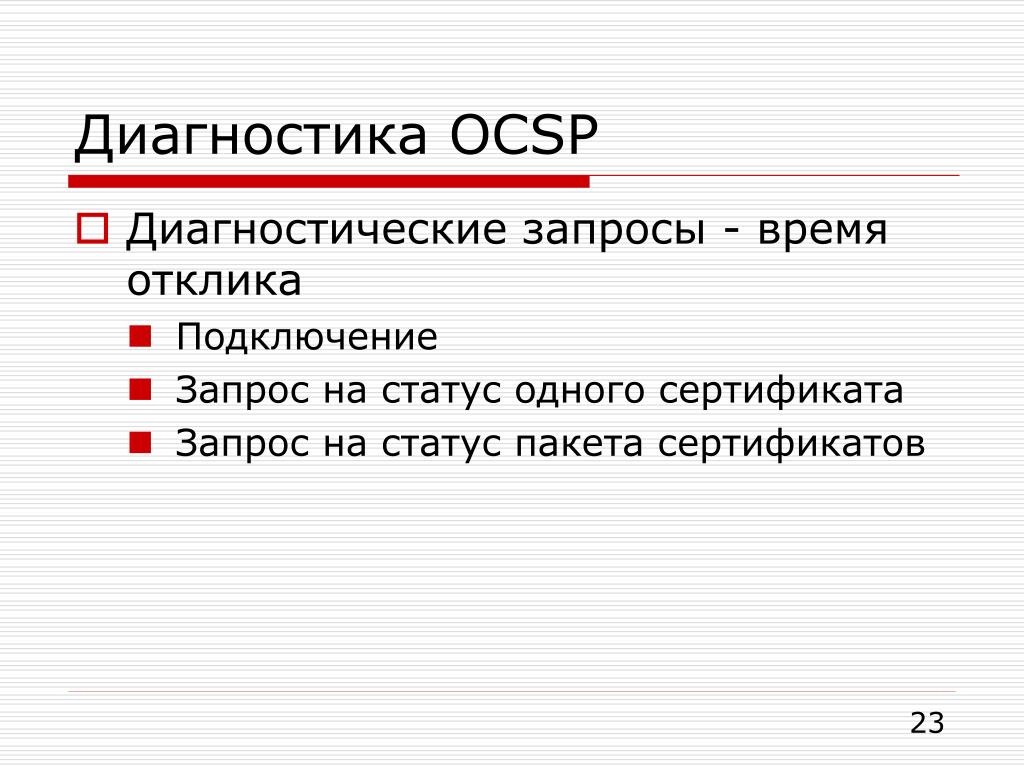 Диагностика OCSP

Диагностические запросы - время отклика

Подключение

Запрос на статус одного сертификата

Запрос на статус пакета сертификатов

23